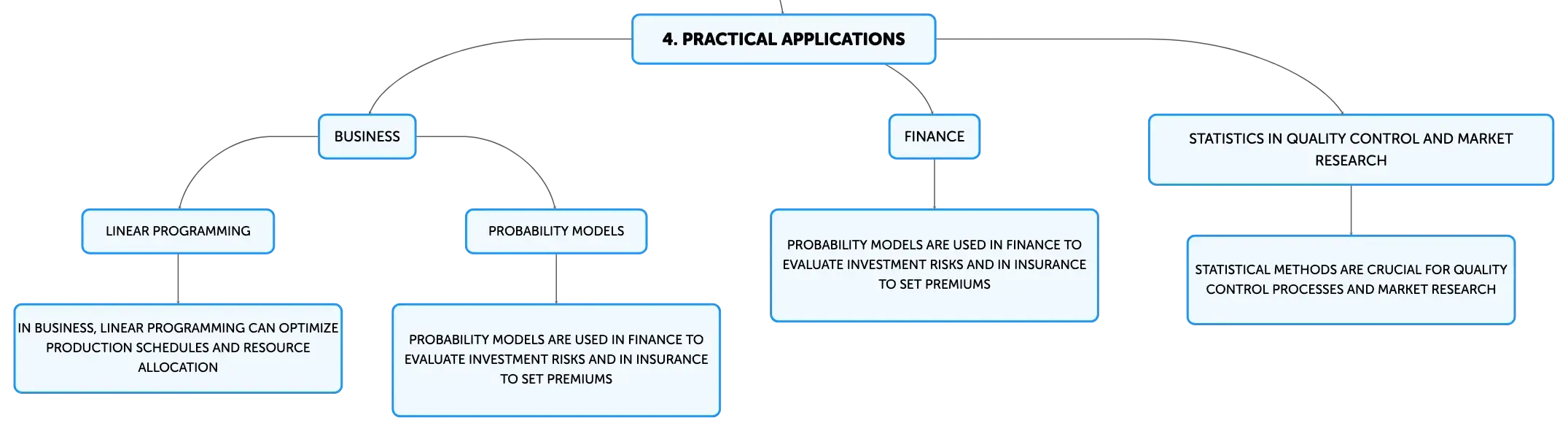 4. PRACTICAL APPLICATIONS

BUSINESS

LINEAR PROGRAMMING

IN BUSINESS, LINEAR PROGRAMMING CAN OPTIMIZE PRODUCTION SCHEDULES AND RESOURCE ALLOCATION

PROBABILITY MODELS

PROBABILITY MODELS ARE USED IN FINANCE TO EVALUATE INVESTMENT RISKS AND IN INSURANCE TO SET PREMIUMS

FINANCE

PROBABILITY MODELS ARE USED IN FINANCE TO EVALUATE INVESTMENT RISKS AND IN INSURANCE TO SET PREMIUMS

STATISTICS IN QUALITY CONTROL AND MARKET RESEARCH

STATISTICAL METHODS ARE CRUCIAL FOR QUALITY CONTROL PROCESSES AND MARKET RESEARCH